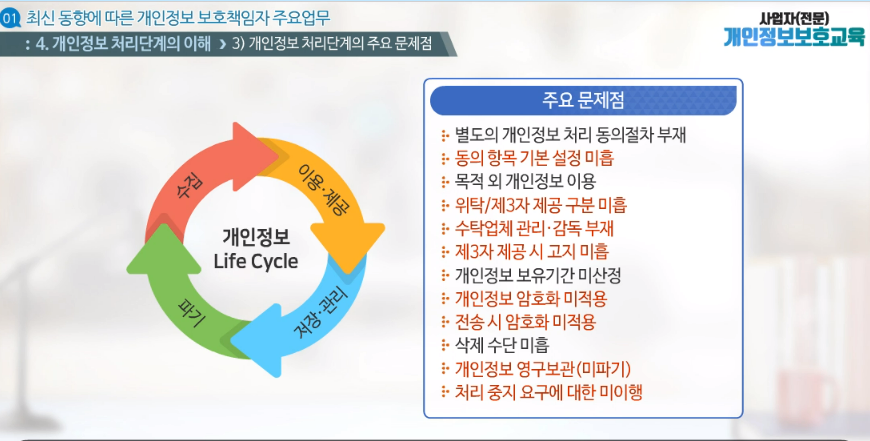 01 최신 동향에 따른 개인정보 보호책임자 주요업무

: 4. 개인정보 처리단계의 이해 > 3) 개인정보 처리단계의 주요 문제점

사업자(전문)
개인정보보호교육

수집
이용·제공
저장·관리
파기

개인정보
Life Cycle

주요 문제점

별도의 개인정보 처리 동의절차 부재
동의 항목 기본 설정 미흡
목적 외 개인정보 이용
위탁/제3자 제공 구분 미흡
수탁업체 관리·감독 부재
제3자 제공 시 고지 미흡
개인정보 보유기간 미산정
개인정보 암호화 미적용
전송 시 암호화 미적용
삭제 수단 미흡
개인정보 영구보관(미파기)
처리 중지 요구에 대한 미이행